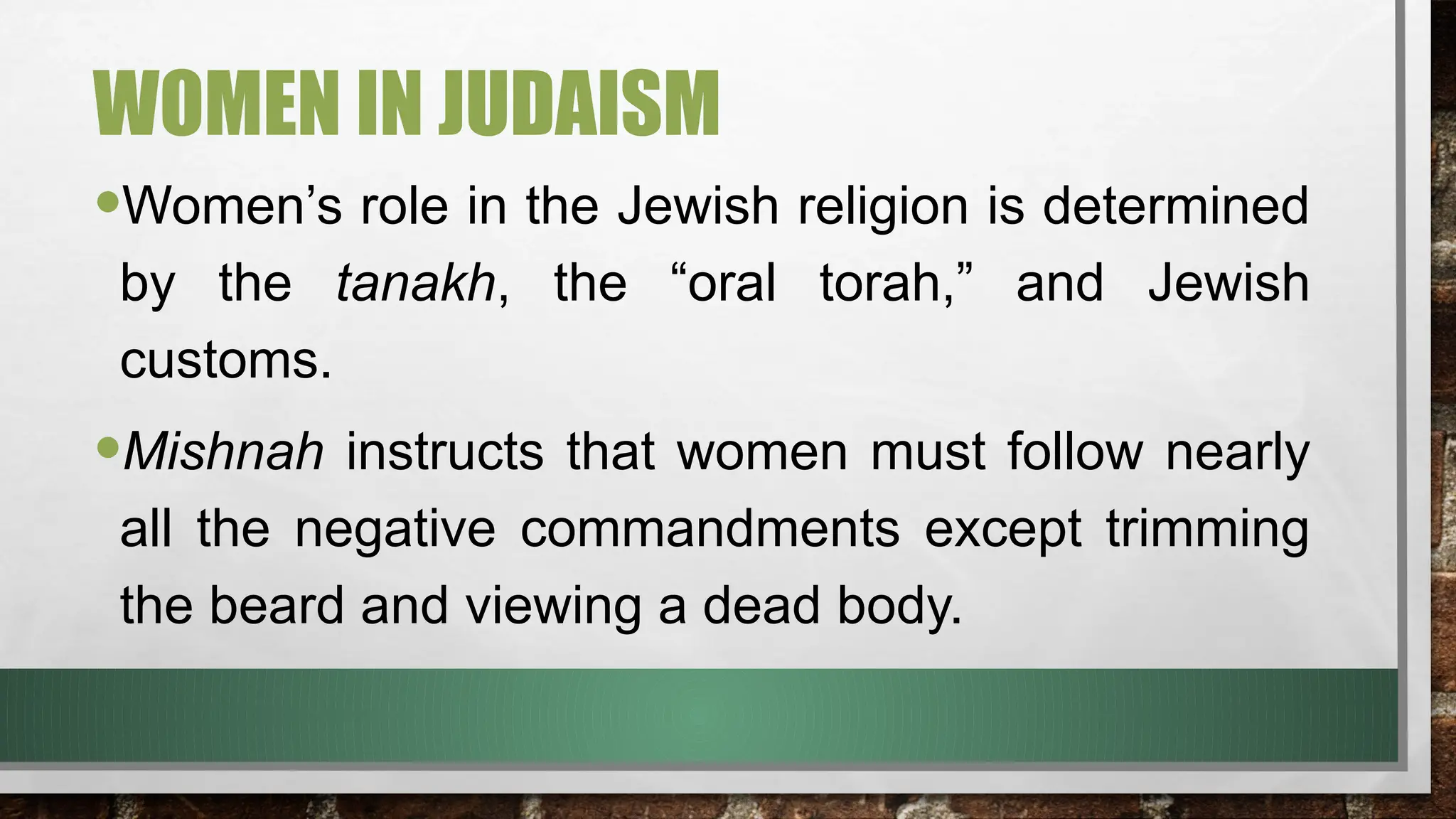 WOMEN IN JUDAISM

•Women’s role in the Jewish religion is determined by the tanakh, the “oral torah,” and Jewish customs.

•Mishnah instructs that women must follow nearly all the negative commandments except trimming the beard and viewing a dead body.